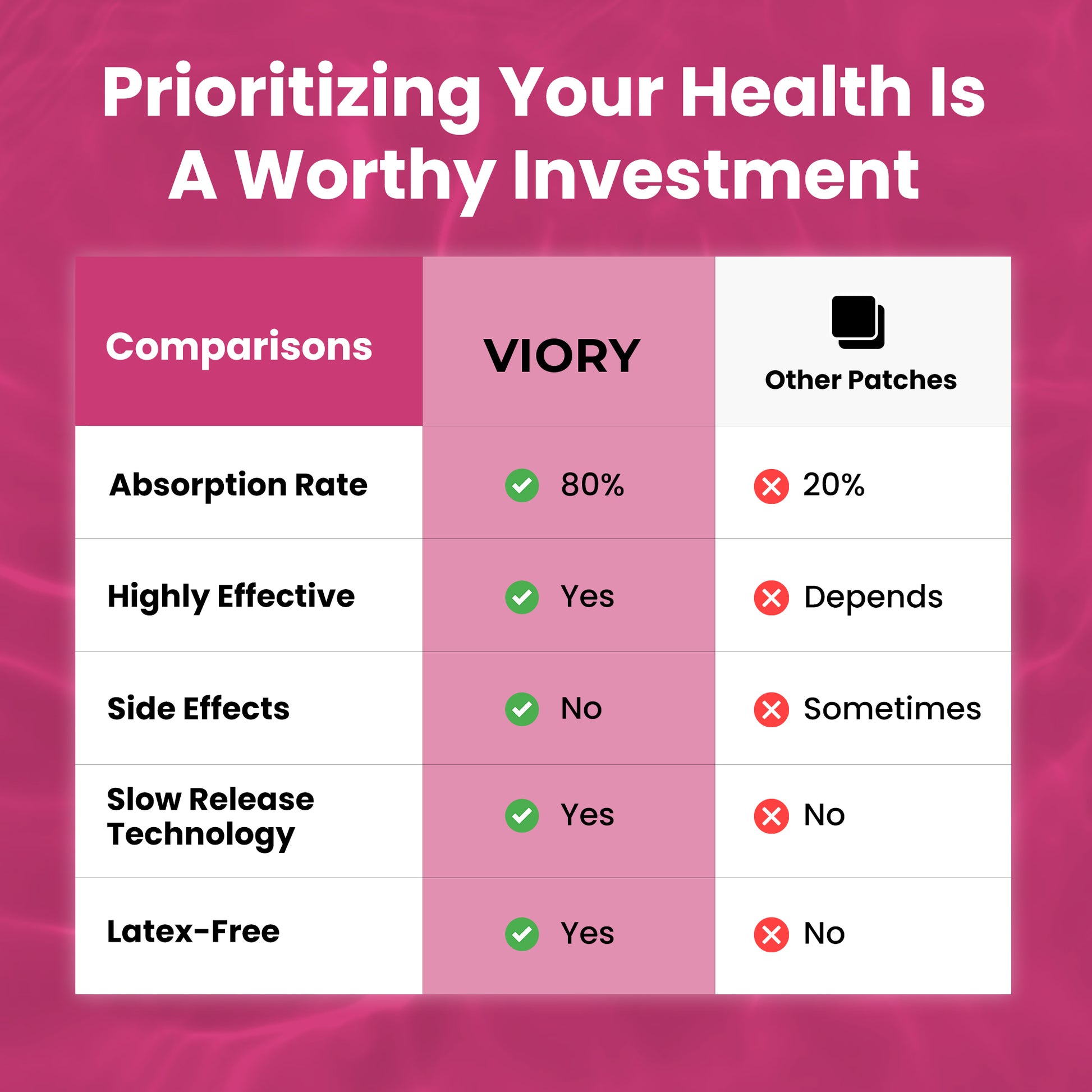 Prioritizing Your Health Is A Worthy Investment

| Comparisons | VIORY | Other Patches |
|---|---|---|
| Absorption Rate | 80% | 20% |
| Highly Effective | Yes | Depends |
| Side Effects | No | Sometimes |
| Slow Release Technology | Yes | No |
| Latex-Free | Yes | No |